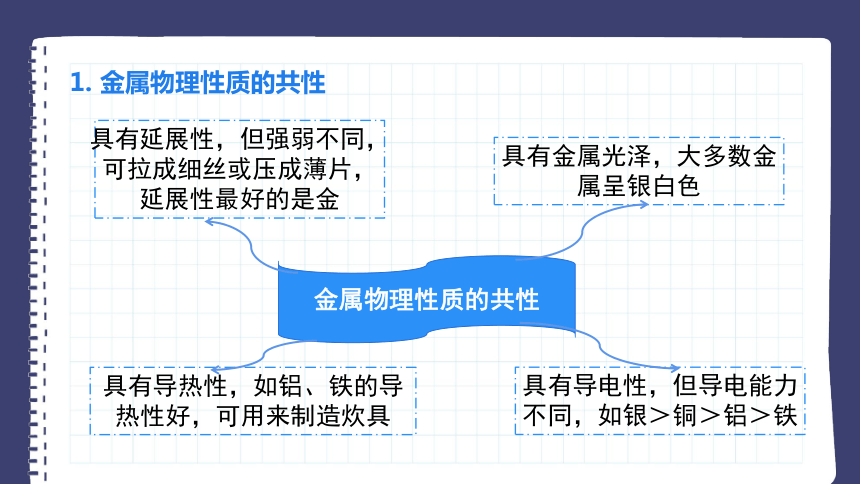 1. 金属物理性质的共性

具有延展性，但强弱不同，可拉成细丝或压成薄片，延展性最好的是金

具有金属光泽，大多数金属呈银白色

金属物理性质的共性

具有导热性，如铝、铁的导热性好，可用来制造炊具

具有导电性，但导电能力不同，如银＞铜＞铝＞铁